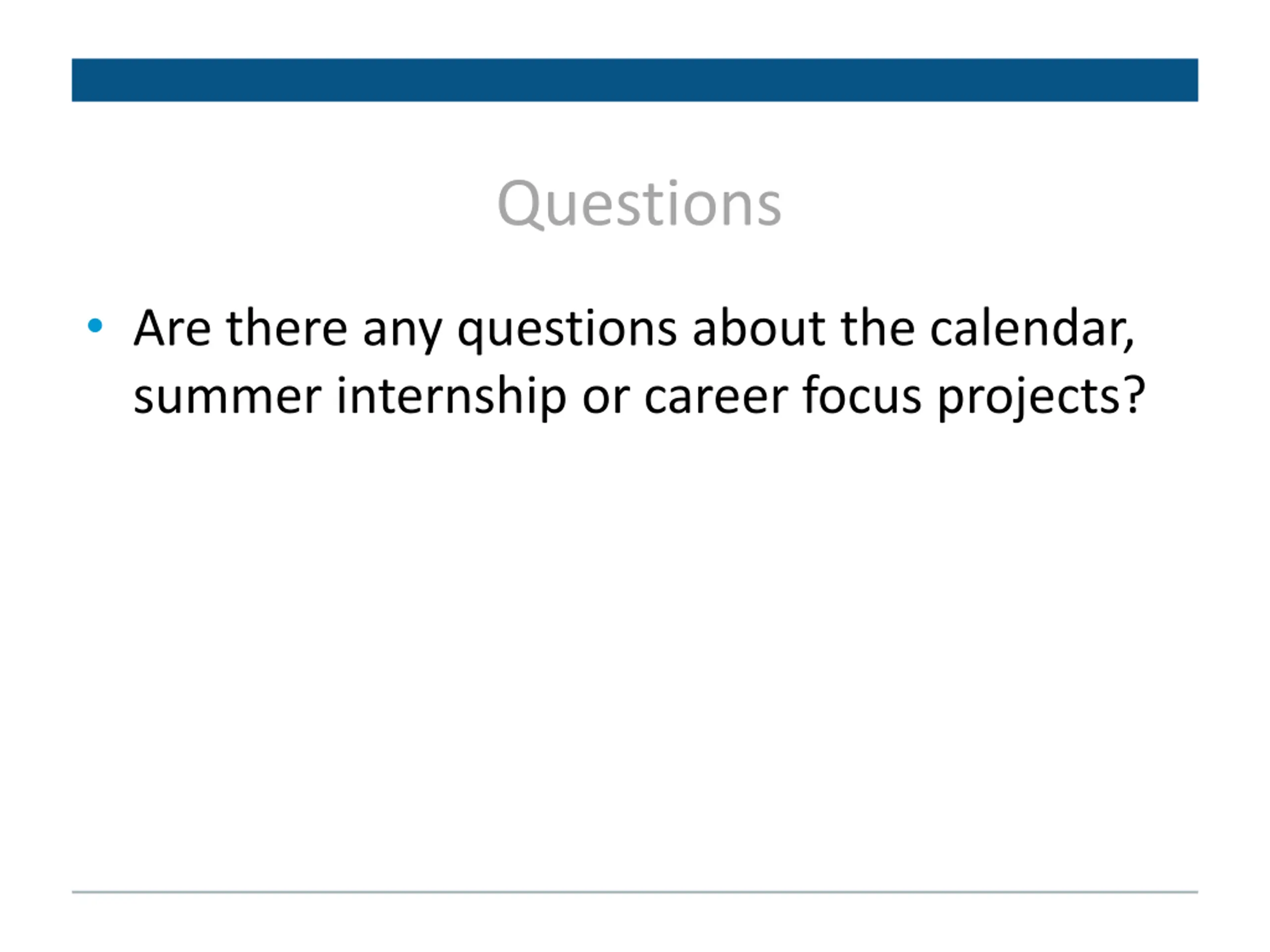 Questions

• Are there any questions about the calendar, summer internship or career focus projects?